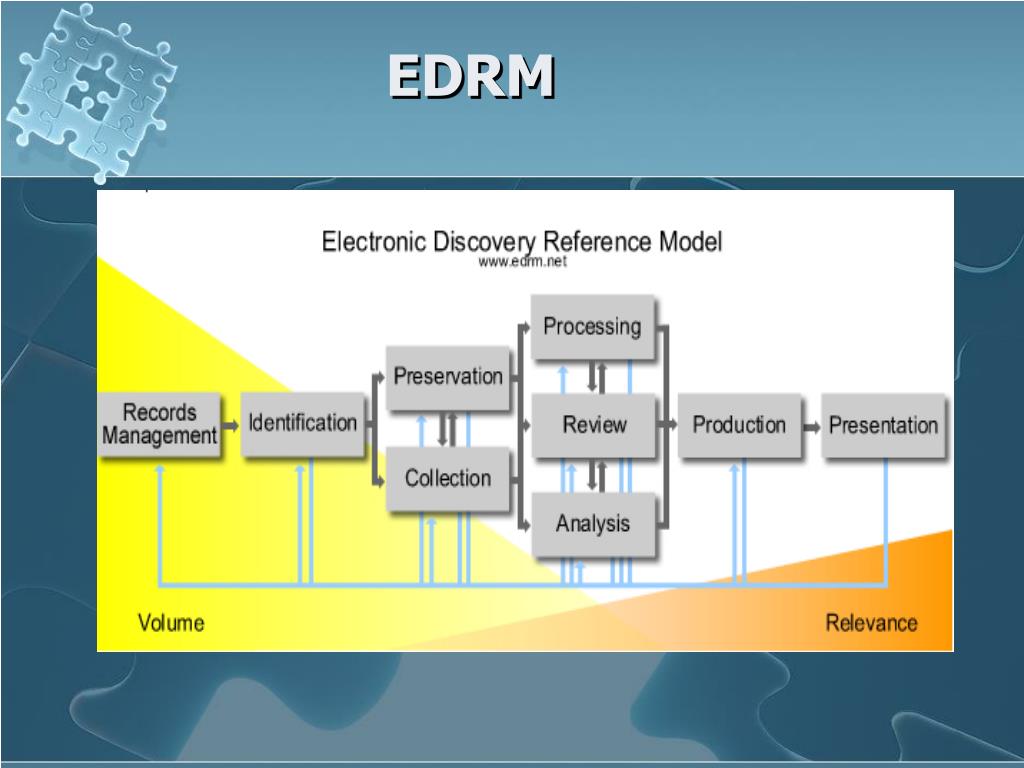 EDRM

Electronic Discovery Reference Model
www.edrm.net

Records Management

Identification

Preservation

Collection

Processing

Review

Analysis

Production

Presentation

Volume

Relevance